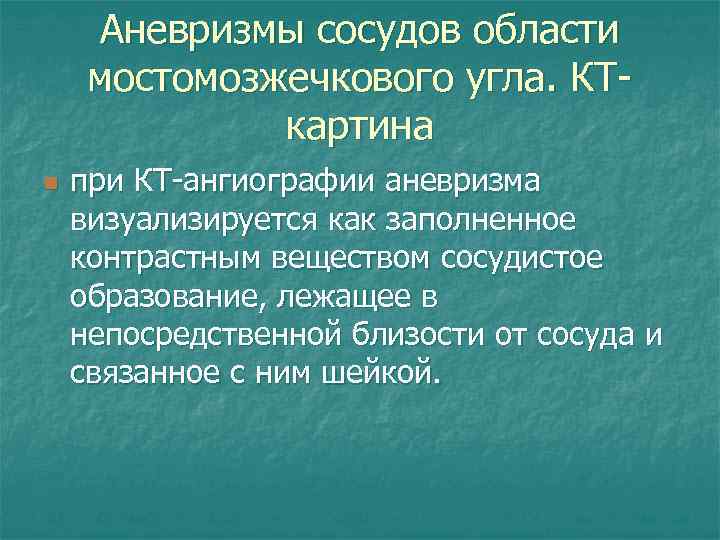 Аневризмы сосудов области мостомозжечкового угла. КТ-картина

при КТ-ангиографии аневризма визуализируется как заполненное контрастным веществом сосудистое образование, лежащее в непосредственной близости от сосуда и связанное с ним шейкой.